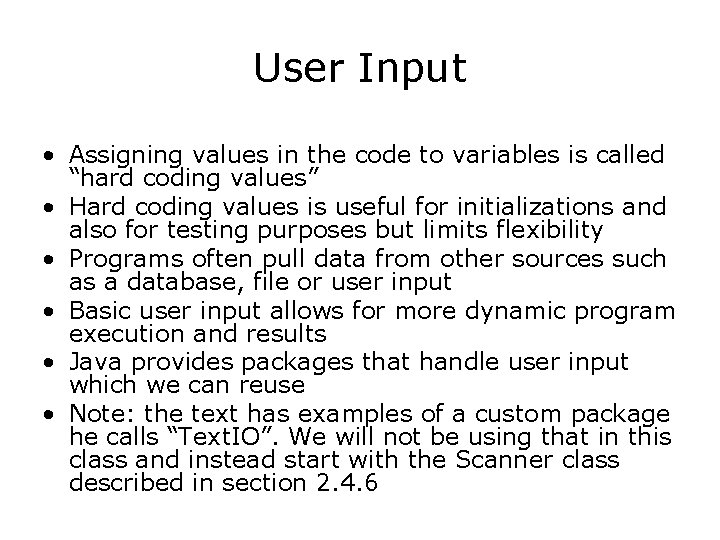 User Input

• Assigning values in the code to variables is called “hard coding values”
• Hard coding values is useful for initializations and also for testing purposes but limits flexibility
• Programs often pull data from other sources such as a database, file or user input
• Basic user input allows for more dynamic program execution and results
• Java provides packages that handle user input which we can reuse
• Note: the text has examples of a custom package he calls “TextIO”. We will not be using that in this class and instead start with the Scanner class described in section 2.4.6